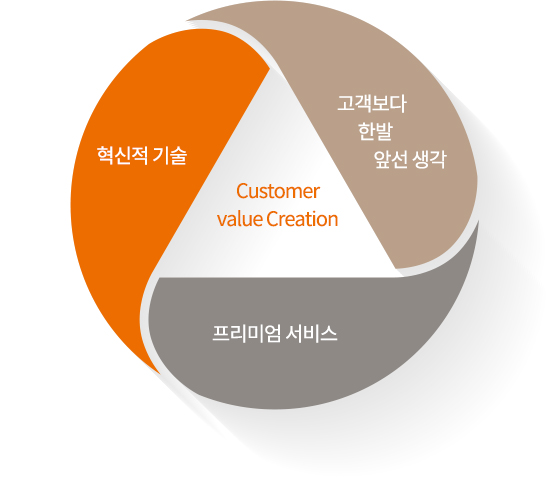 혁신적 기술

고객보다
한발
앞선 생각

Customer
value Creation

프리미엄 서비스